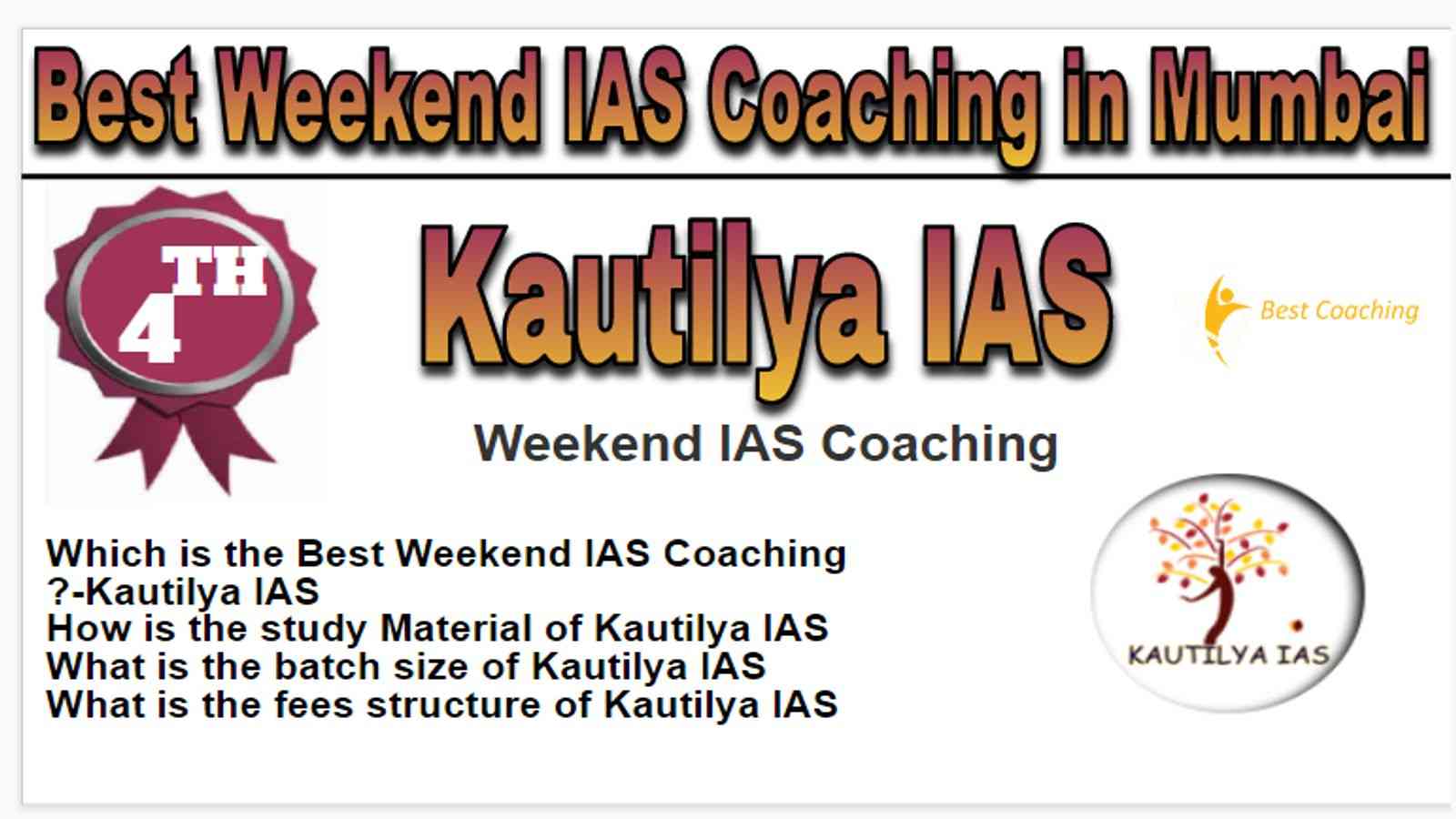 Best Weekend IAS Coaching in Mumbai

4TH

Kautilya IAS

Best Coaching

Weekend IAS Coaching

Which is the Best Weekend IAS Coaching ?-Kautilya IAS
How is the study Material of Kautilya IAS
What is the batch size of Kautilya IAS
What is the fees structure of Kautilya IAS

KAUTILYA IAS